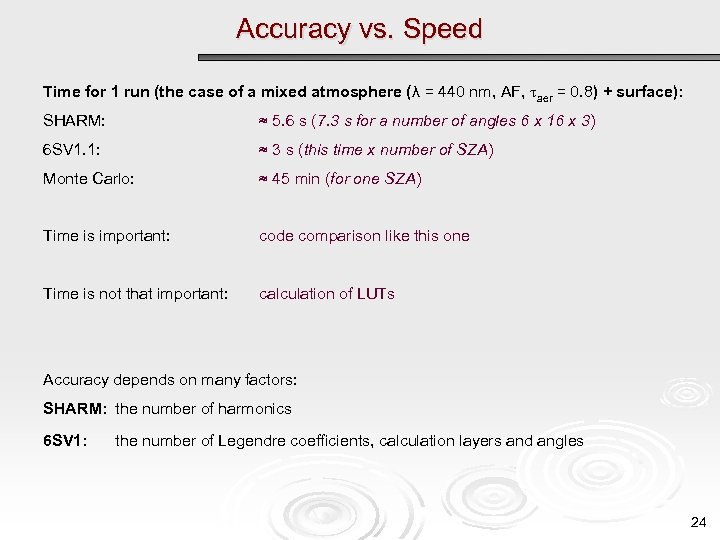 Accuracy vs. Speed

Time for 1 run (the case of a mixed atmosphere ($\lambda$ = 440 nm, AF, $\tau_{aer}$ = 0.8) + surface):

SHARM: ≈ 5.6 s (7.3 s for a number of angles 6 x 16 x 3)

6SV1.1: ≈ 3 s (this time x number of SZA)

Monte Carlo: ≈ 45 min (for one SZA)

Time is important: code comparison like this one

Time is not that important: calculation of LUTs

Accuracy depends on many factors:

SHARM: the number of harmonics

6SV1: the number of Legendre coefficients, calculation layers and angles

24